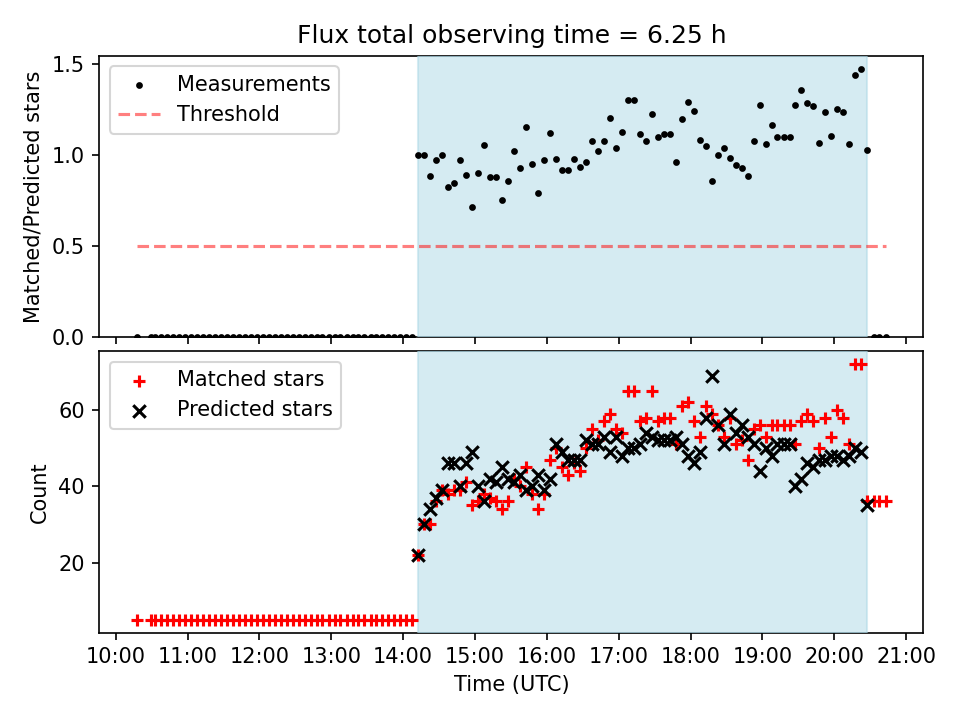 Flux total observing time = 6.25 h

Measurements
Threshold

Matched/Predicted stars

1.5
1.0
0.5
0.0

Matched stars
Predicted stars

Count

60
40
20

10:00 11:00 12:00 13:00 14:00 15:00 16:00 17:00 18:00 19:00 20:00 21:00

Time (UTC)